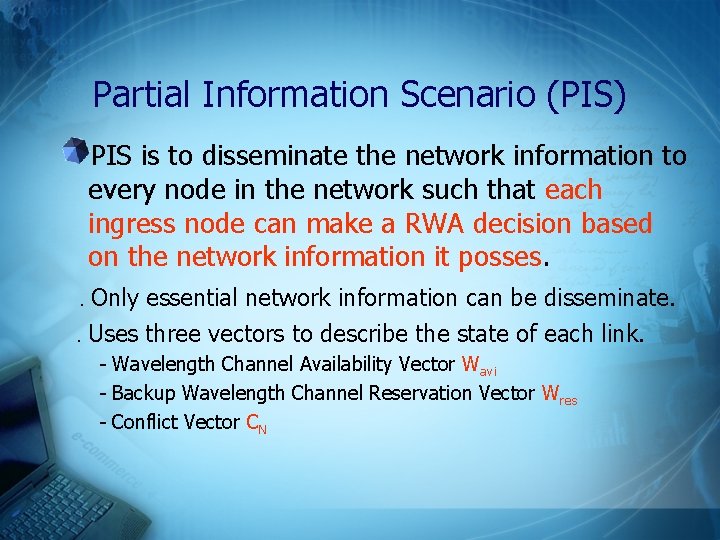 Partial Information Scenario (PIS)

PIS is to disseminate the network information to every node in the network such that each ingress node can make a RWA decision based on the network information it posses.

. Only essential network information can be disseminate.

. Uses three vectors to describe the state of each link.

- Wavelength Channel Availability Vector $W_{avi}$

- Backup Wavelength Channel Reservation Vector $W_{res}$

- Conflict Vector $C_N$

e-commerce